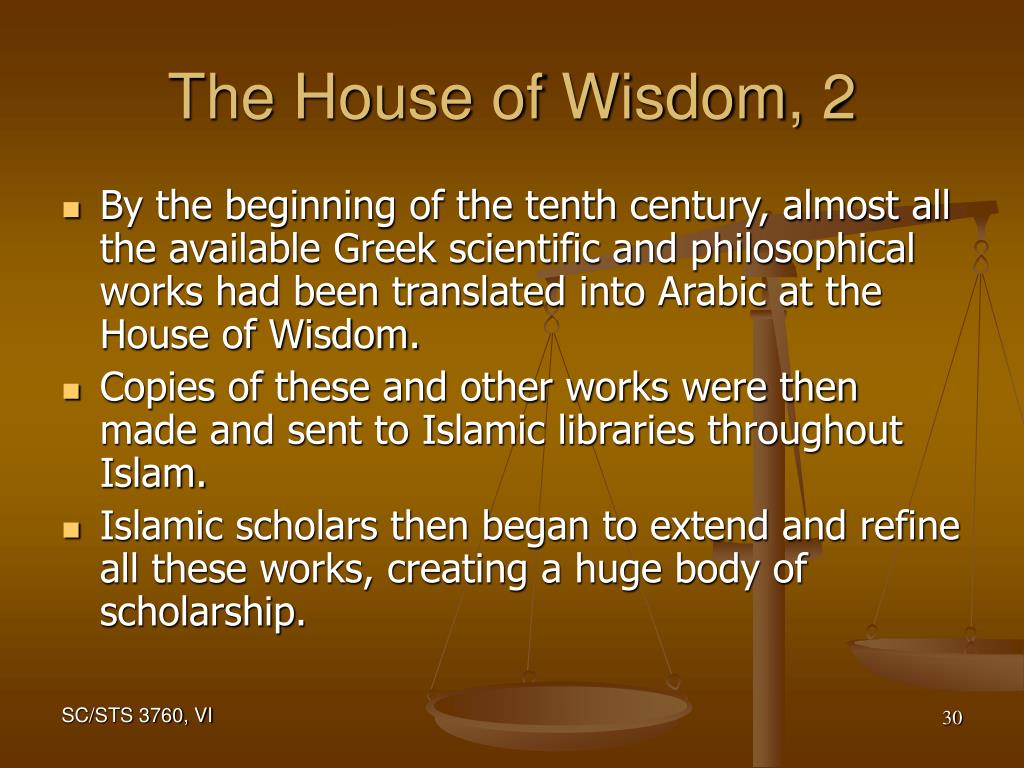 The House of Wisdom, 2

- By the beginning of the tenth century, almost all the available Greek scientific and philosophical works had been translated into Arabic at the House of Wisdom.
- Copies of these and other works were then made and sent to Islamic libraries throughout Islam.
- Islamic scholars then began to extend and refine all these works, creating a huge body of scholarship.

SC/STS 3760, VI

30